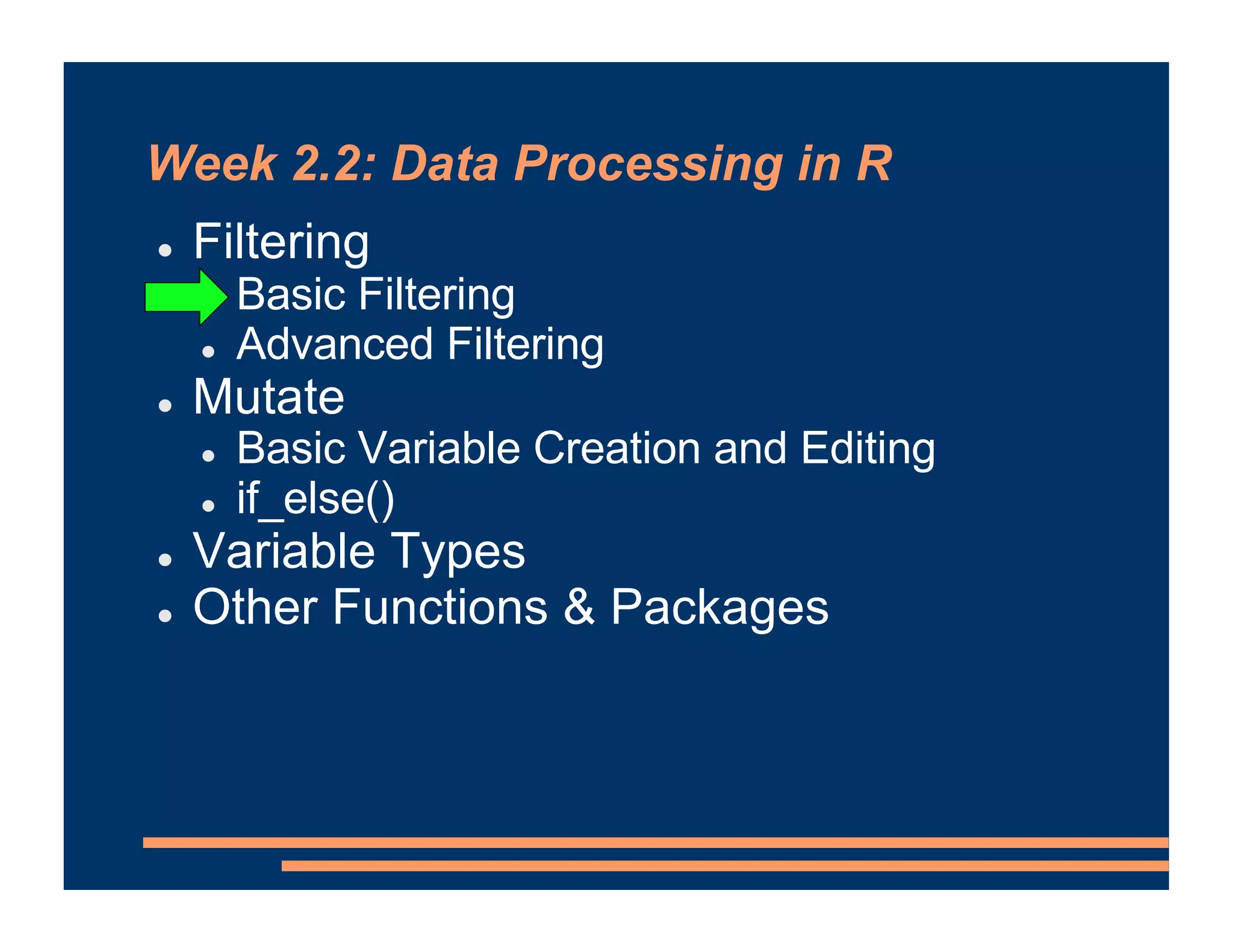 Week 2.2: Data Processing in R

- Filtering
  - Basic Filtering
  - Advanced Filtering
- Mutate
  - Basic Variable Creation and Editing
  - if_else()
- Variable Types
- Other Functions & Packages